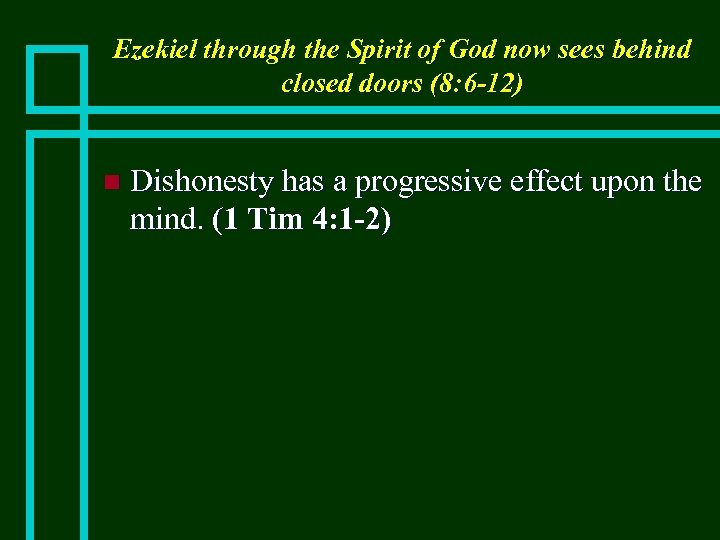 Ezekiel through the Spirit of God now sees behind closed doors (8:6-12)

Dishonesty has a progressive effect upon the mind. (1 Tim 4:1-2)